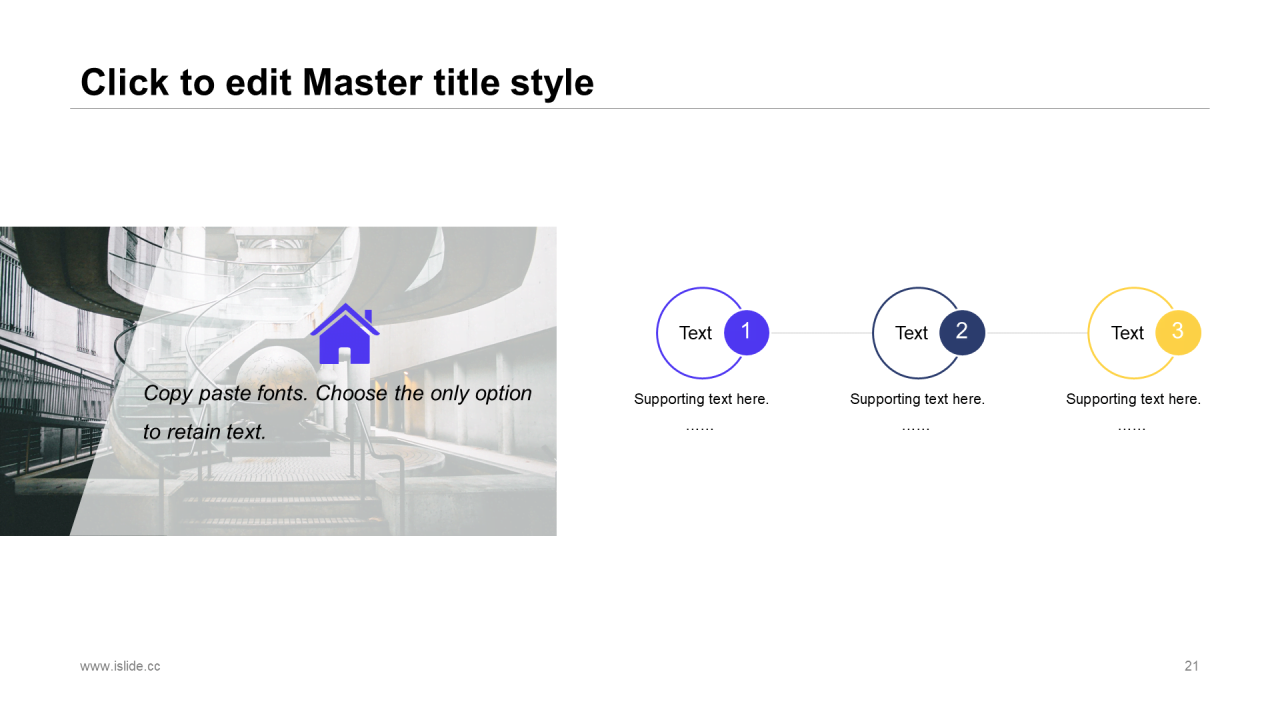 Click to edit Master title style

Copy paste fonts. Choose the only option to retain text.

Text 1
Supporting text here.
……

Text 2
Supporting text here.
……

Text 3
Supporting text here.
……

www.islide.cc

21